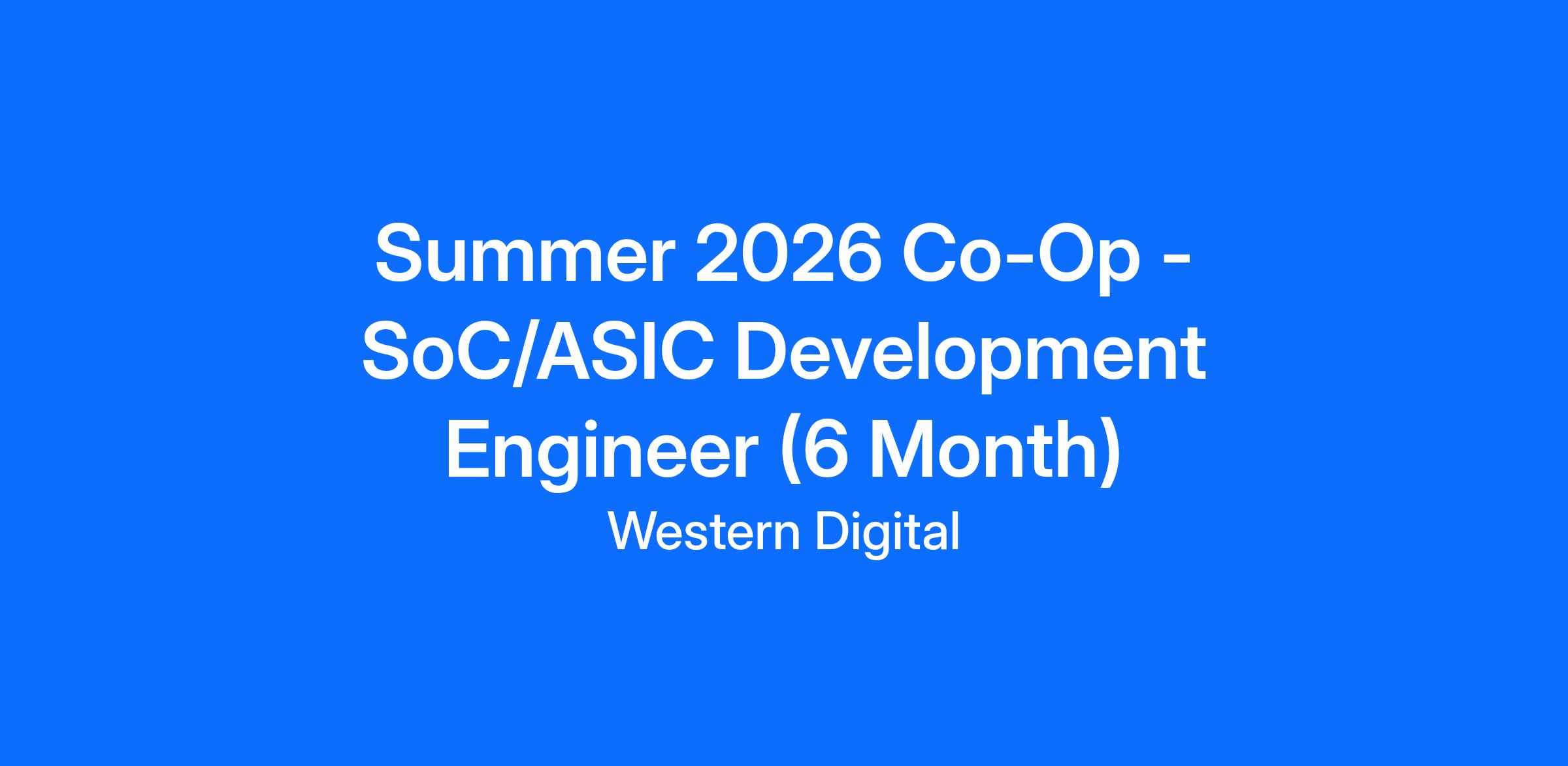 Summer 2026 Co-Op - SoC/ASIC Development Engineer (6 Month)

Western Digital